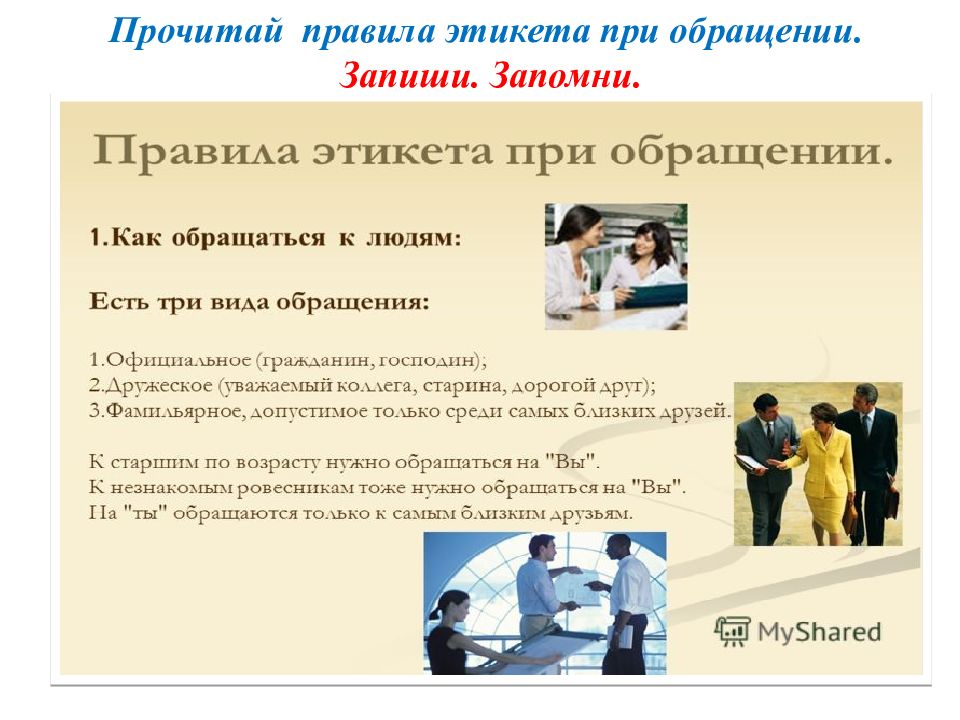 Прочитай правила этикета при обращении.
Запиши. Запомни.

Правила этикета при обращении.

1.Как обращаться к людям:

Есть три вида обращения:

1.Официальное (гражданин, господин);
2.Дружеское (уважаемый коллега, старина, дорогой друг);
3.Фамильярное, допустимое только среди самых близких друзей.

К старшим по возрасту нужно обращаться на "Вы".
К незнакомым ровесникам тоже нужно обращаться на "Вы".
На "ты" обращаются только к самым близким друзьям.

MyShared